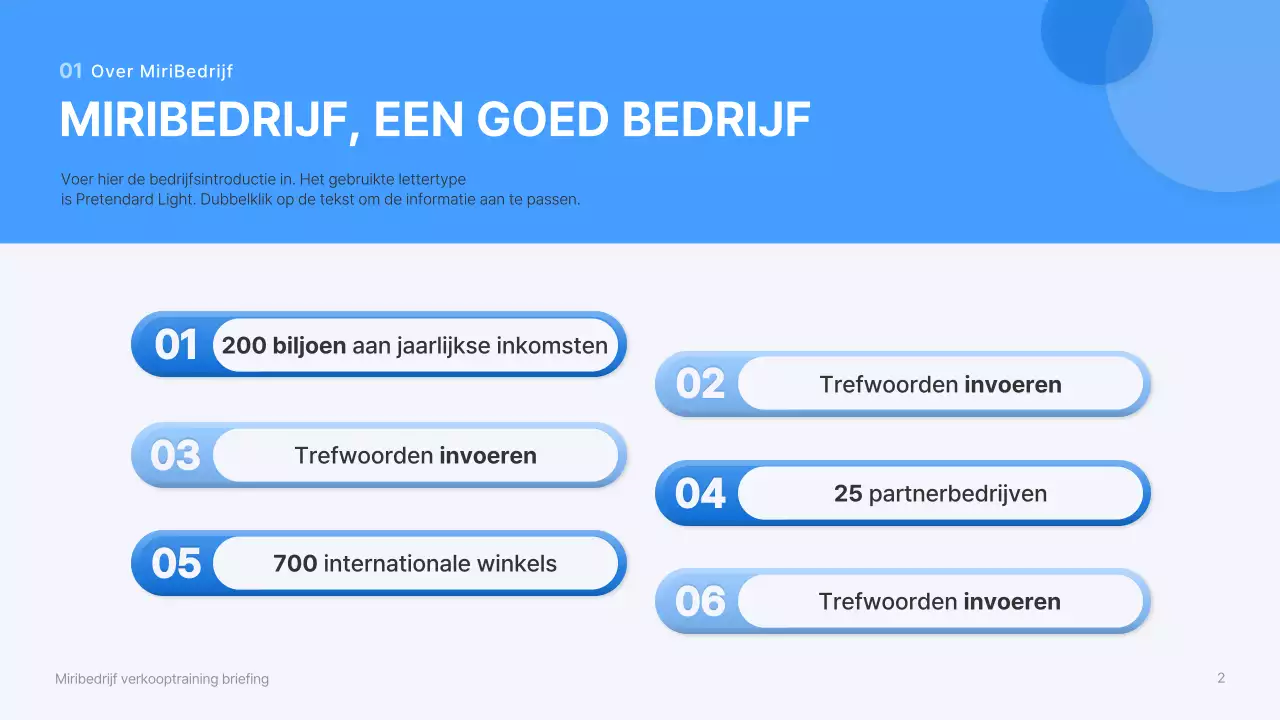 01 Over MiriBedrijf

MIRIBEDRIJF, EEN GOED BEDRIJF

Voer hier de bedrijfsintroductie in. Het gebruikte lettertype is Pretendard Light. Dubbelklik op de tekst om de informatie aan te passen.

01 200 biljoen aan jaarlijkse inkomsten

02 Trefwoorden invoeren

03 Trefwoorden invoeren

04 25 partnerbedrijven

05 700 internationale winkels

06 Trefwoorden invoeren

Miribedrijf verkooptraining briefing

2